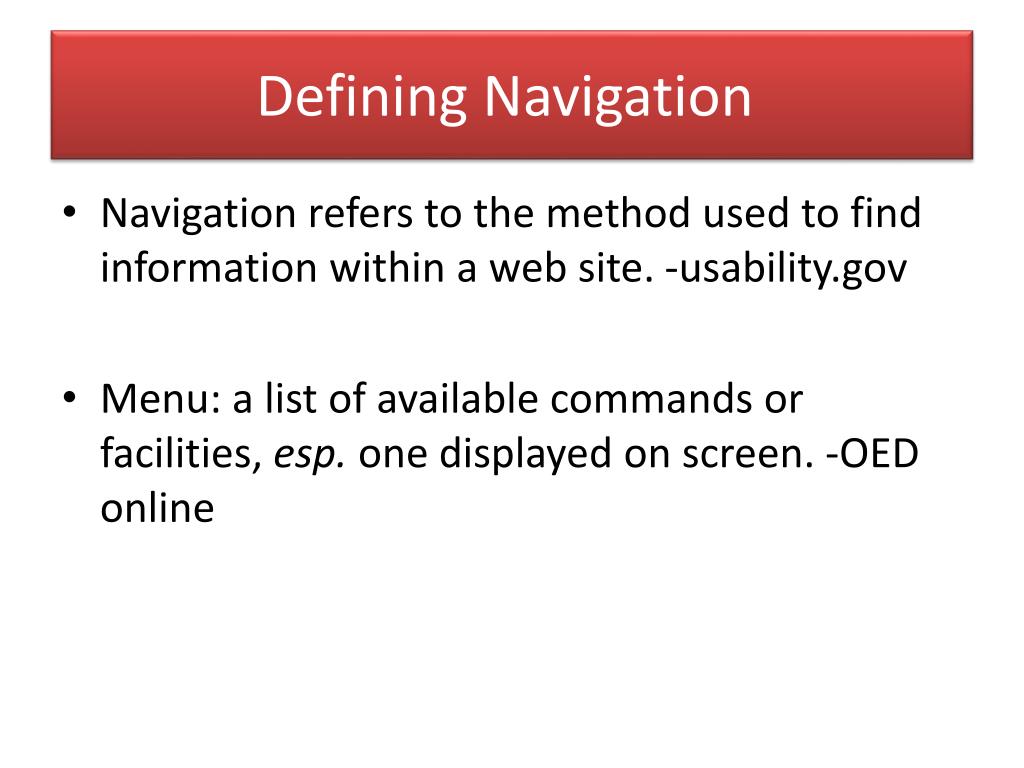 Defining Navigation

• Navigation refers to the method used to find information within a web site. -usability.gov

• Menu: a list of available commands or facilities, esp. one displayed on screen. -OED online